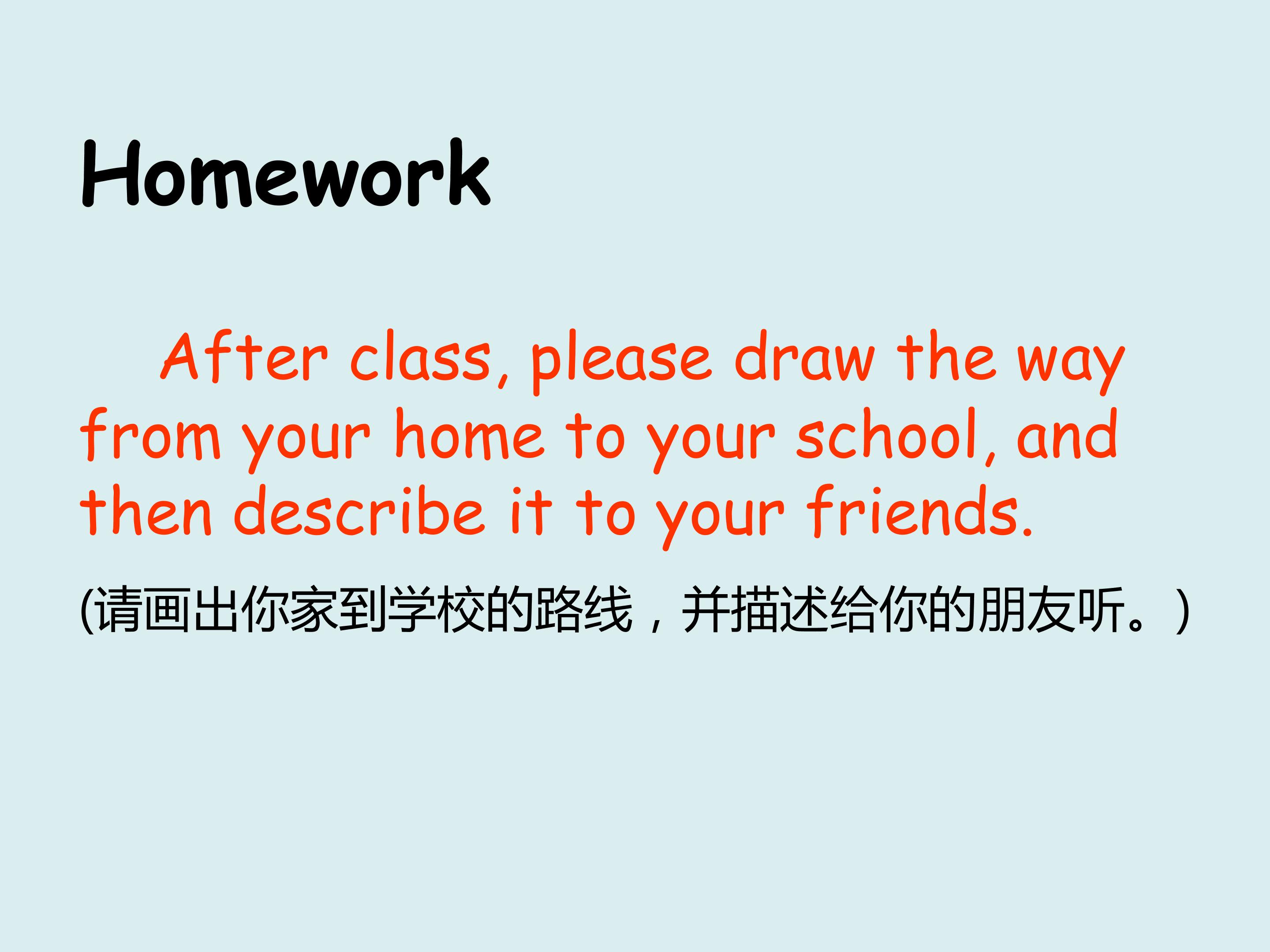 Homework

After class, please draw the way from your home to your school, and then describe it to your friends.

(请画出你家到学校的路线，并描述给你的朋友听。)